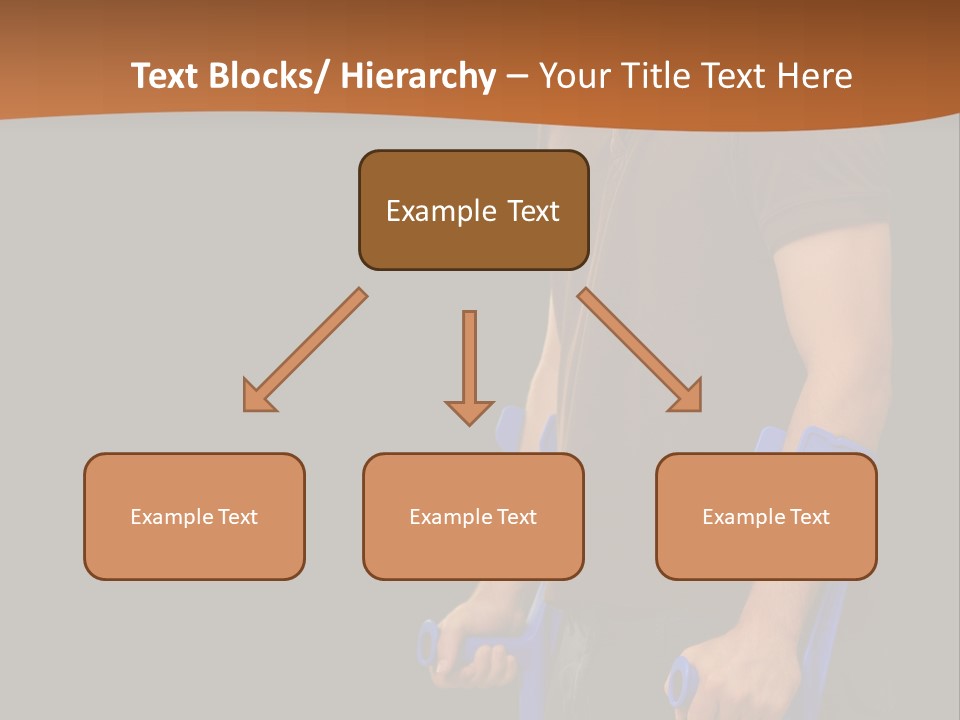 Text Blocks/ Hierarchy – Your Title Text Here

Example Text

Example Text

Example Text

Example Text